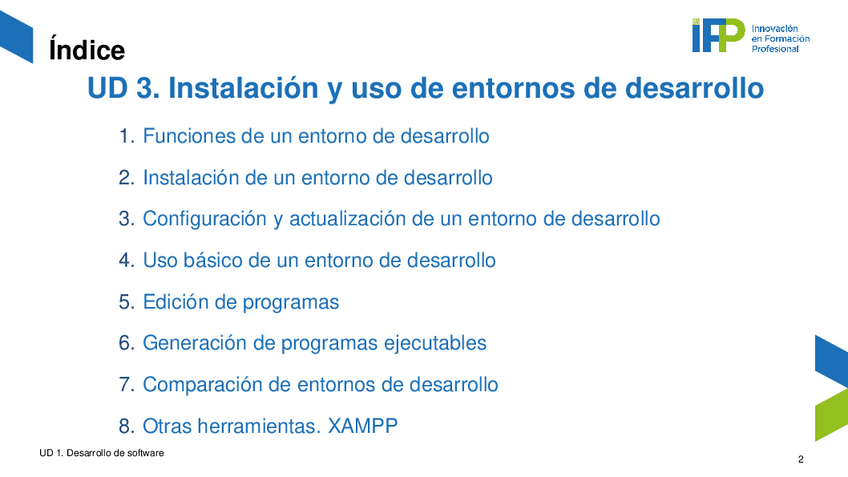 Índice

iFP Innovación en Formación Profesional

UD 3. Instalación y uso de entornos de desarrollo

1. Funciones de un entorno de desarrollo
2. Instalación de un entorno de desarrollo
3. Configuración y actualización de un entorno de desarrollo
4. Uso básico de un entorno de desarrollo
5. Edición de programas
6. Generación de programas ejecutables
7. Comparación de entornos de desarrollo
8. Otras herramientas. XAMPP

UD 1. Desarrollo de software

2